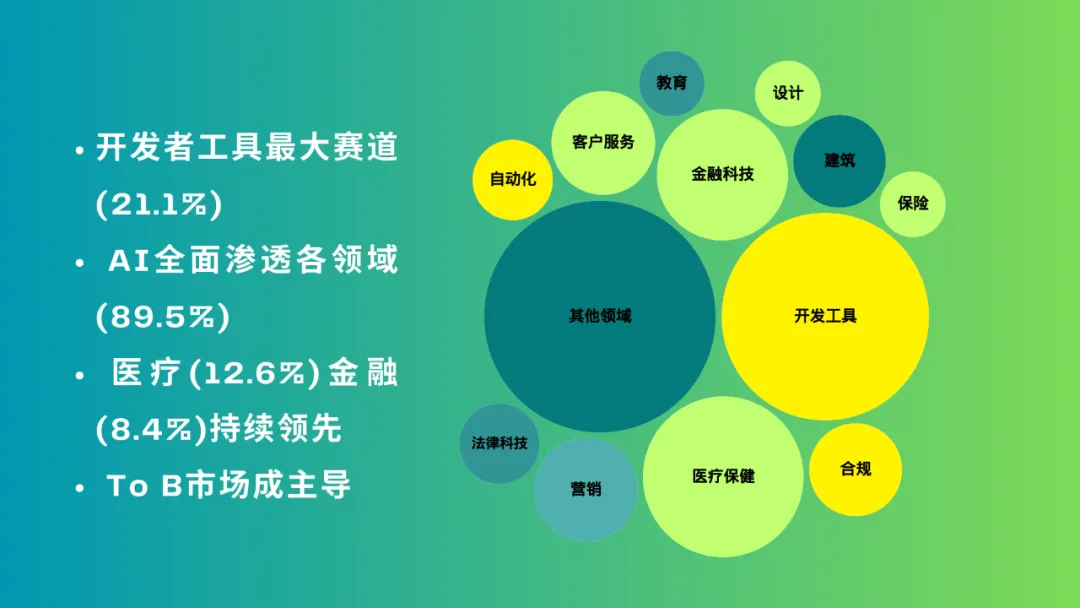 • 开发者工具最大赛道 (21.1%)

• AI全面渗透各领域 (89.5%)

• 医疗(12.6%)金融 (8.4%)持续领先

• To B市场成主导

教育

设计

客户服务

金融科技

建筑

自动化

保险

其他领域

开发工具

法律科技

营销

医疗保健

合规